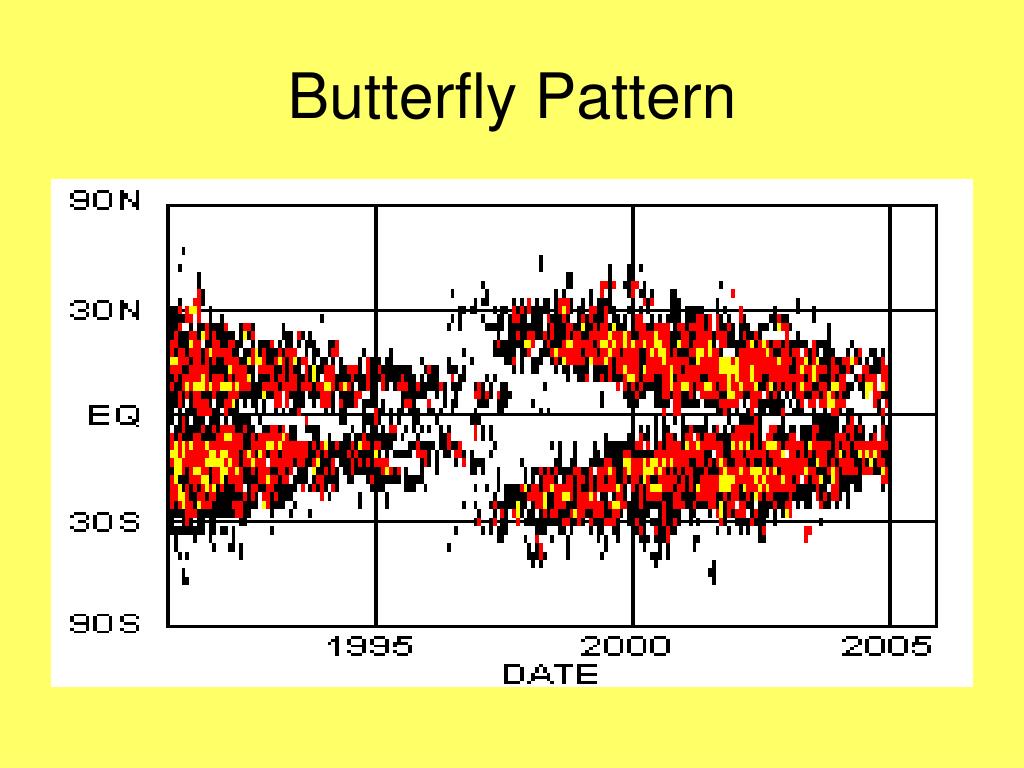 Butterfly Pattern

90N
30N
EQ
30S
90S

1995
2000
2005
DATE